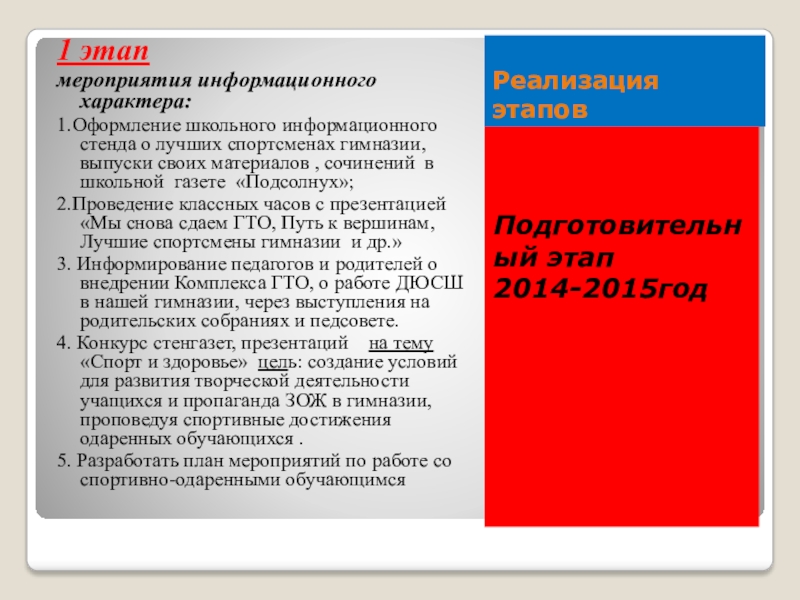 1 этап

мероприятия информационного характера:

1.Оформление школьного информационного стенда о лучших спортсменах гимназии, выпуски своих материалов , сочинений в школьной газете «Подсолнух»;

2.Проведение классных часов с презентацией «Мы снова сдаем ГТО, Путь к вершинам, Лучшие спортсмены гимназии и др.»

3. Информирование педагогов и родителей о внедрении Комплекса ГТО, о работе ДЮСШ в нашей гимназии, через выступления на родительских собраниях и педсовете.

4. Конкурс стенгазет, презентаций на тему «Спорт и здоровье» цель: создание условий для развития творческой деятельности учащихся и пропаганда ЗОЖ в гимназии, проповедуя спортивные достижения одаренных обучающихся .

5. Разработать план мероприятий по работе со спортивно-одаренными обучающимся

Реализация этапов

Подготовительный этап 2014-2015год